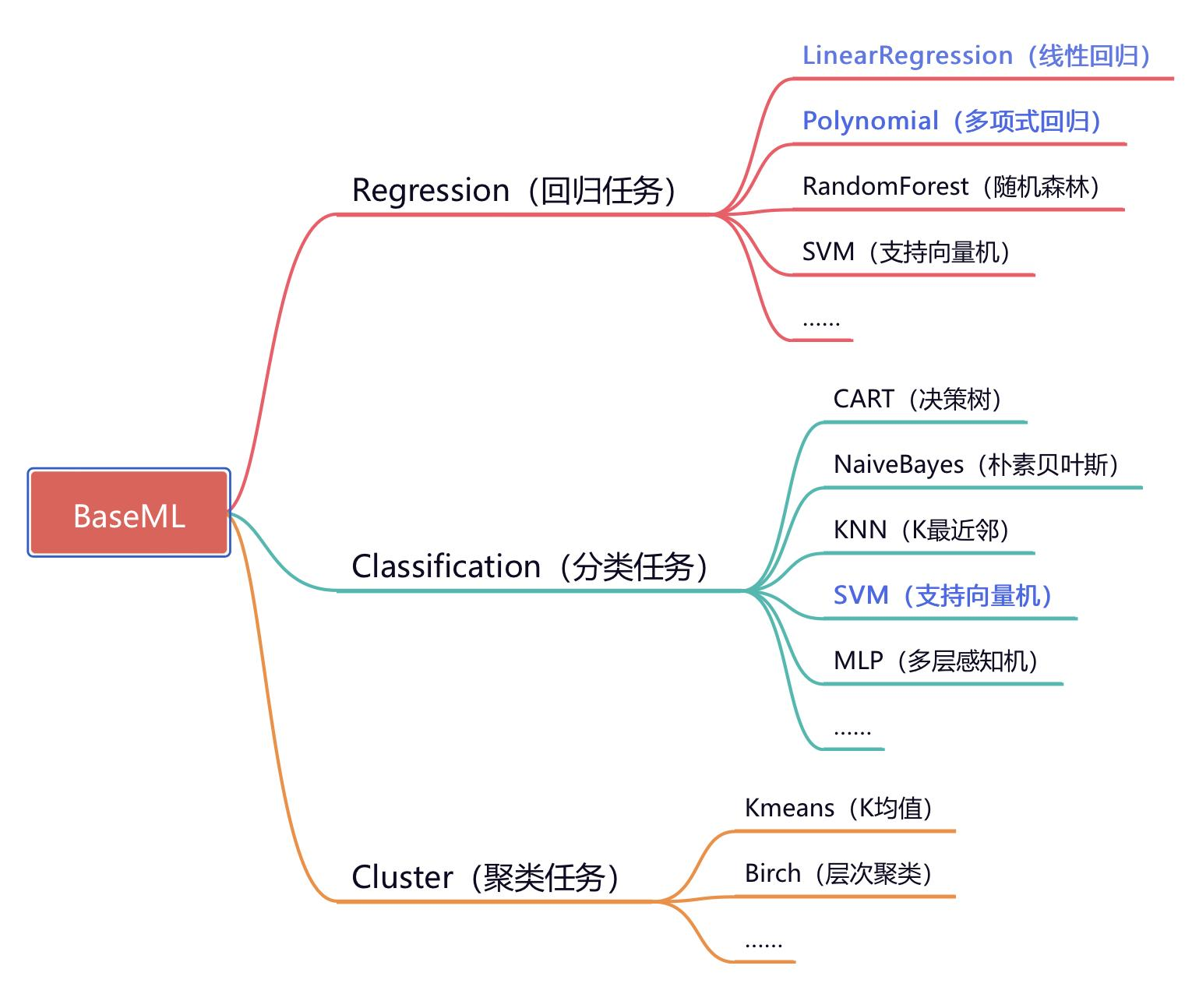 BaseML

Regression（回归任务）

LinearRegression（线性回归）

Polynomial（多项式回归）

RandomForest（随机森林）

SVM（支持向量机）

......

Classification（分类任务）

CART（决策树）

NaiveBayes（朴素贝叶斯）

KNN（K最近邻）

SVM（支持向量机）

MLP（多层感知机）

......

Cluster（聚类任务）

Kmeans（K均值）

Birch（层次聚类）

......